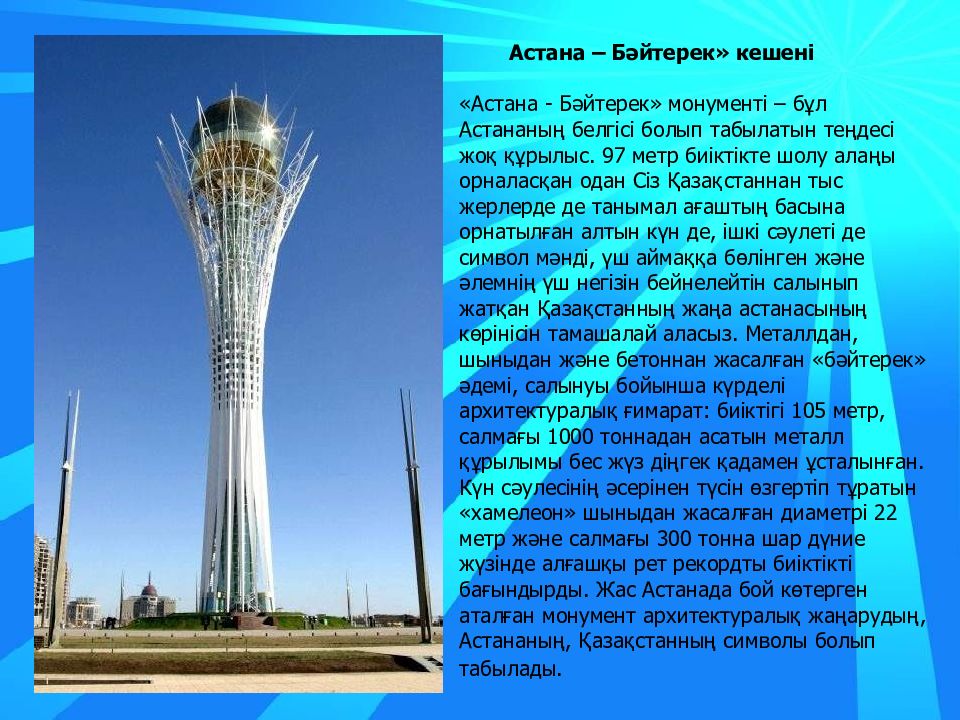 Астана – Бәйтерек» кешені

«Астана - Бәйтерек» монументі – бұл Астананың белгісі болып табылатын теңдесі жоқ құрылыс. 97 метр биіктікте шолу алаңы орналасқан одан Сіз Қазақстаннан тыс жерлерде де танымал ағаштың басына орнатылған алтын күн де, ішкі сәулеті де символ мәнді, үш аймаққа бөлінген және әлемнің үш негізін бейнелейтін салынып жатқан Қазақстанның жаңа астанасының көрінісін тамашалай аласыз. Металлдан, шыныдан және бетоннан жасалған «бәйтерек» әдемі, салынуы бойынша күрделі архитектуралық ғимарат: биіктігі 105 метр, салмағы 1000 тоннадан асатын металл құрылымы бес жүз діңгек қадамен ұсталынған. Күн сәулесінің әсерінен түсін өзгертіп тұратын «хамелеон» шыныдан жасалған диаметрі 22 метр және салмағы 300 тонна шар дүние жүзінде алғашқы рет рекордты биіктікті бағындырды. Жас Астанада бой көтерген аталған монумент архитектуралық жаңарудың, Астананың, Қазақстанның символы болып табылады.